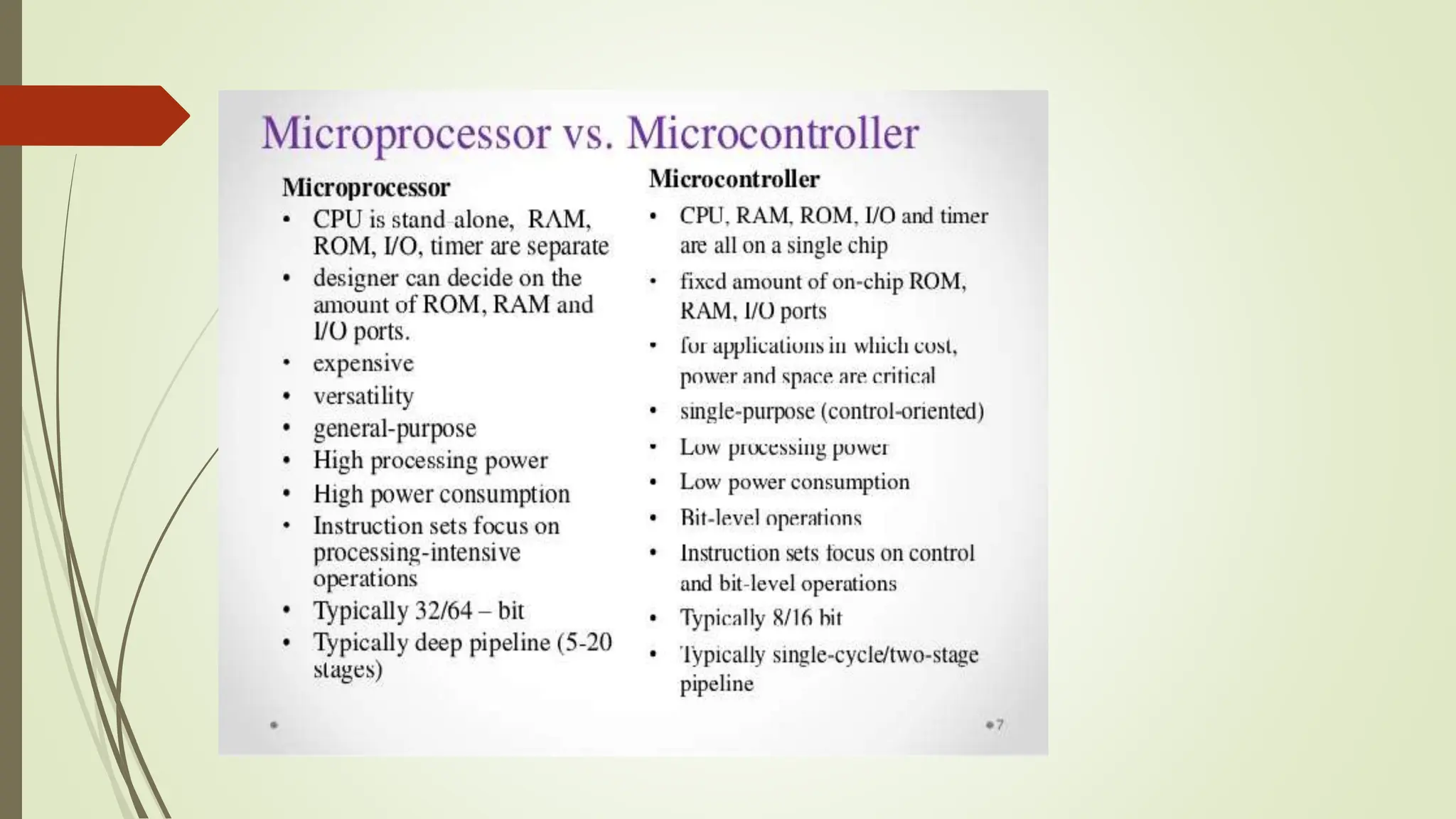 Microprocessor vs. Microcontroller

Microprocessor
• CPU is stand-alone, RAM, ROM, I/O, timer are separate
• designer can decide on the amount of ROM, RAM and I/O ports.
• expensive
• versatility
• general-purpose
• High processing power
• High power consumption
• Instruction sets focus on processing-intensive operations
• Typically 32/64 – bit
• Typically deep pipeline (5-20 stages)

Microcontroller
• CPU, RAM, ROM, I/O and timer are all on a single chip
• fixed amount of on-chip ROM, RAM, I/O ports
• for applications in which cost, power and space are critical
• single-purpose (control-oriented)
• Low processing power
• Low power consumption
• Bit-level operations
• Instruction sets focus on control and bit-level operations
• Typically 8/16 bit
• Typically single-cycle/two-stage pipeline

7